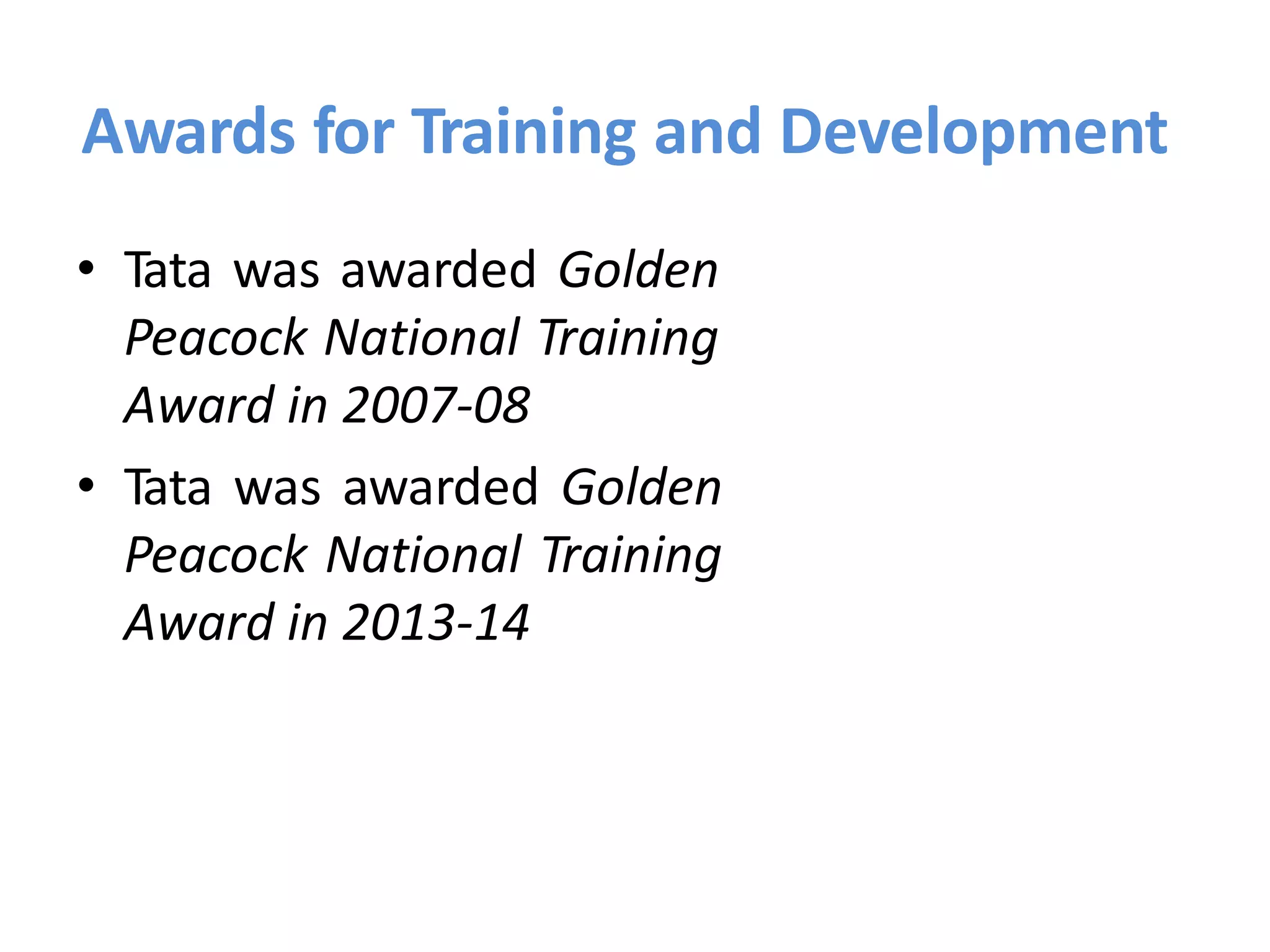 Awards for Training and Development

• Tata was awarded Golden Peacock National Training Award in 2007-08

• Tata was awarded Golden Peacock National Training Award in 2013-14